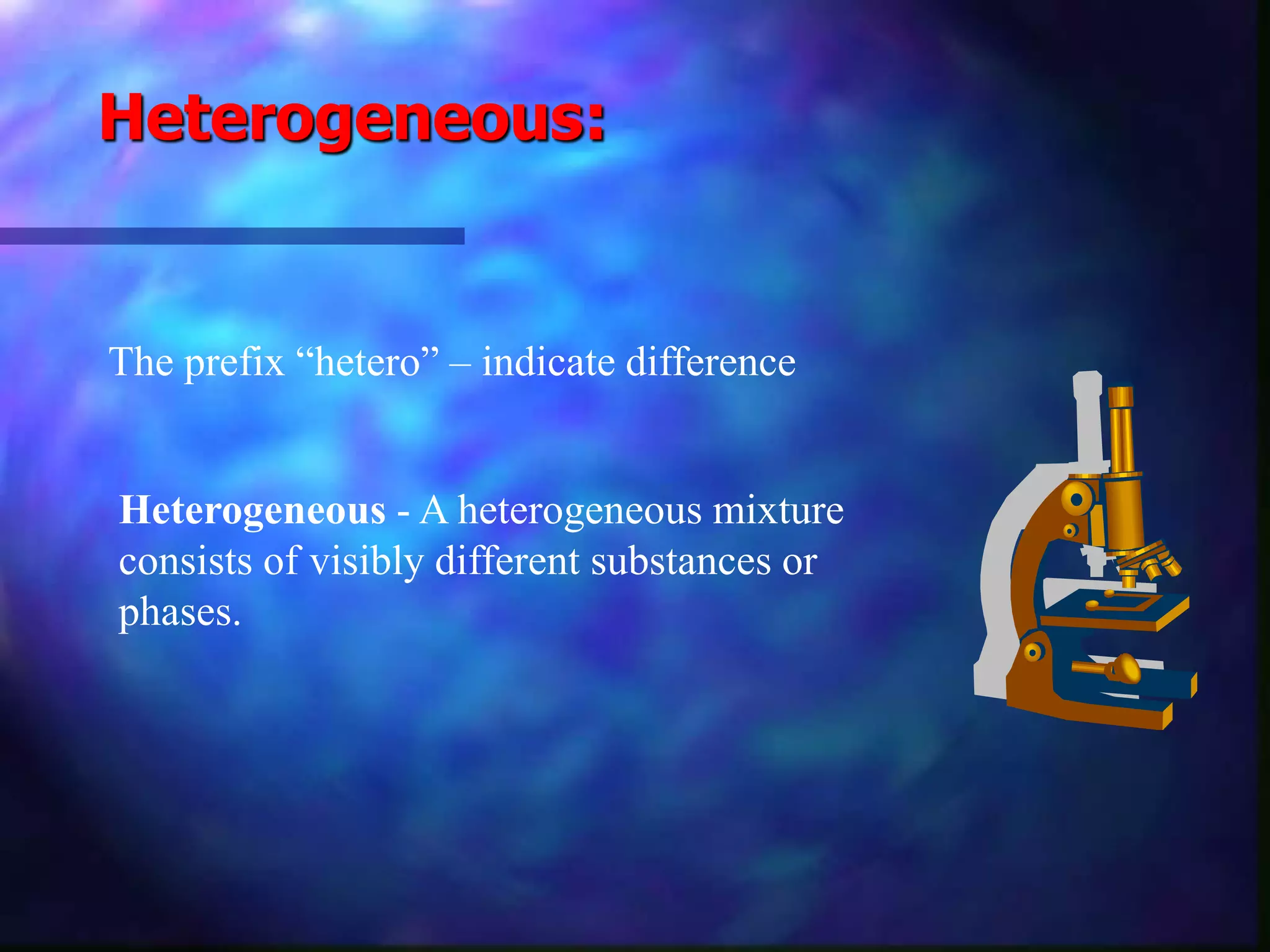 Heterogeneous:

The prefix “hetero” – indicate difference

Heterogeneous - A heterogeneous mixture consists of visibly different substances or phases.